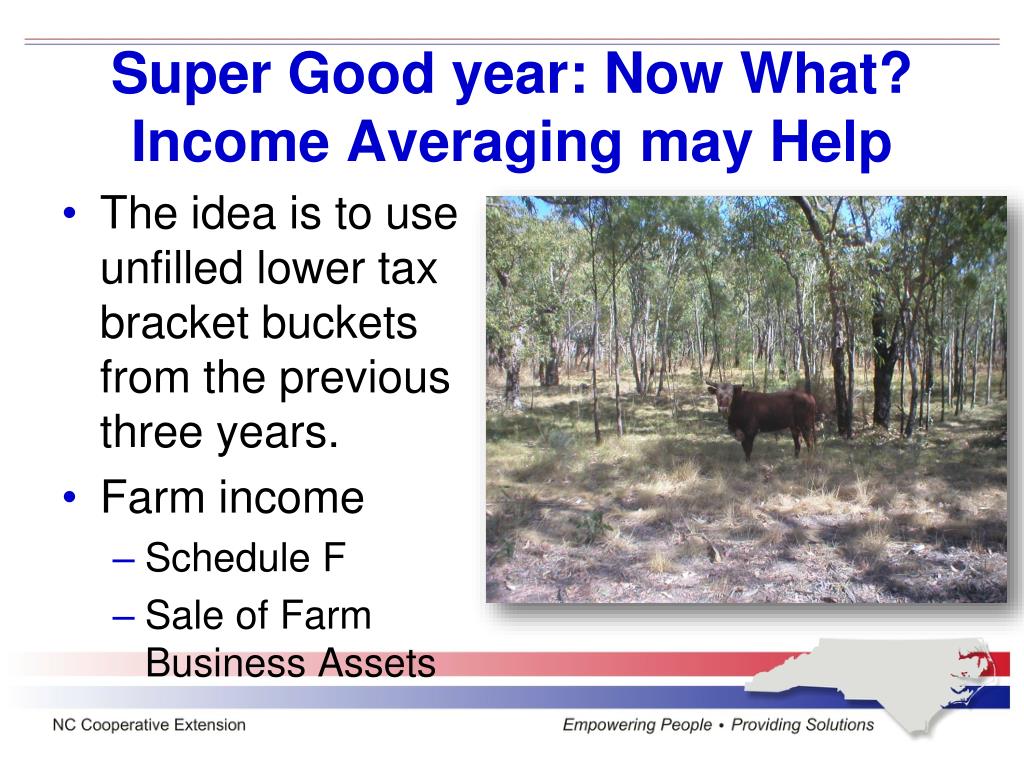 Super Good year: Now What? Income Averaging may Help

• The idea is to use unfilled lower tax bracket buckets from the previous three years.
• Farm income
– Schedule F
– Sale of Farm Business Assets

NC Cooperative Extension

Empowering People • Providing Solutions